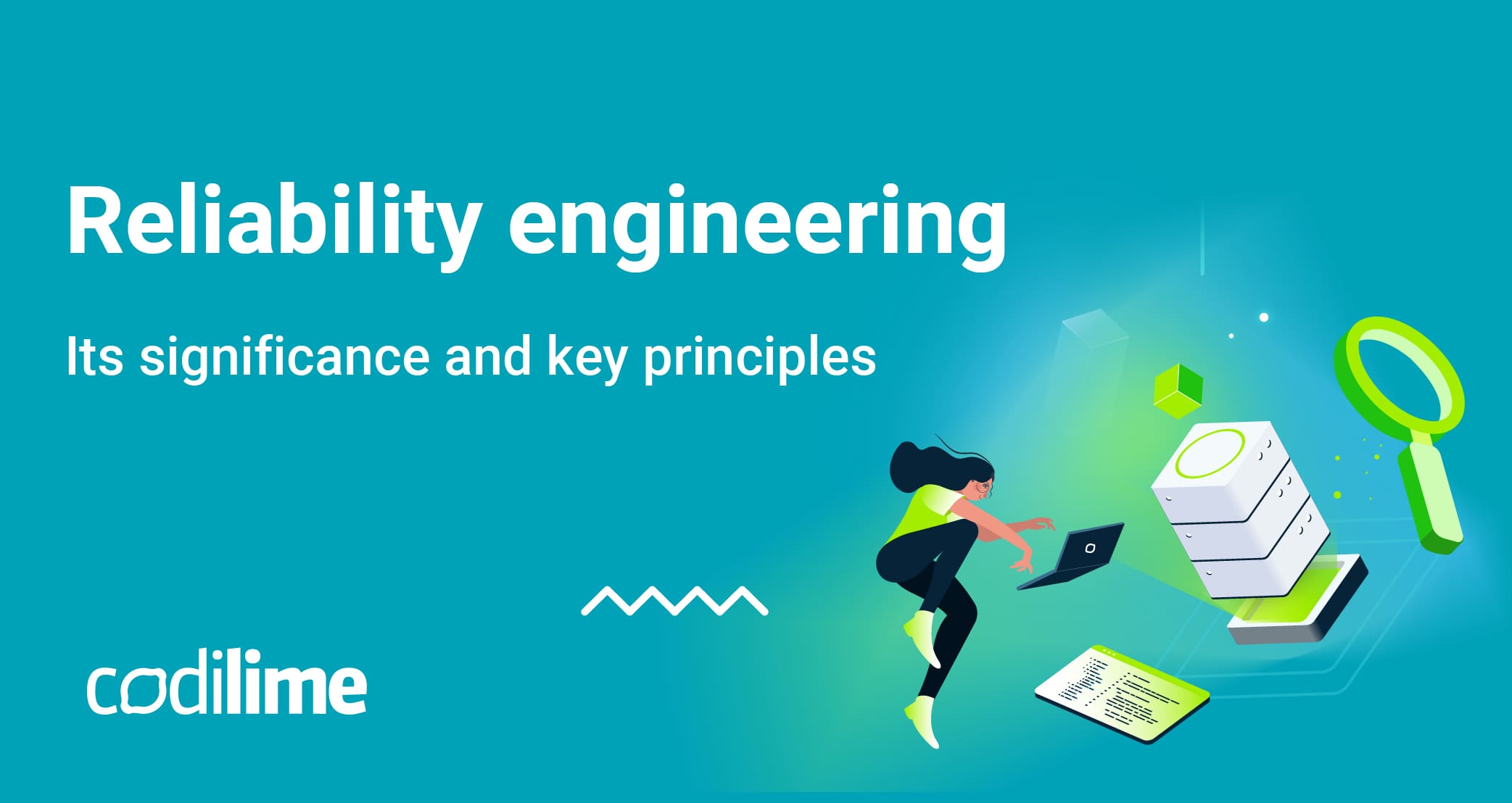 Reliability engineering

Its significance and key principles

codilime